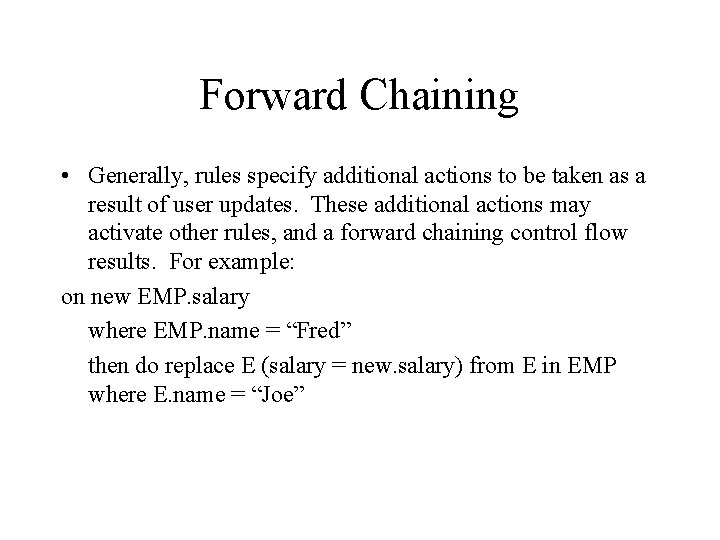 Forward Chaining

• Generally, rules specify additional actions to be taken as a result of user updates. These additional actions may activate other rules, and a forward chaining control flow results. For example:

on new EMP.salary

where EMP.name = “Fred”

then do replace E (salary = new.salary) from E in EMP where E.name = “Joe”